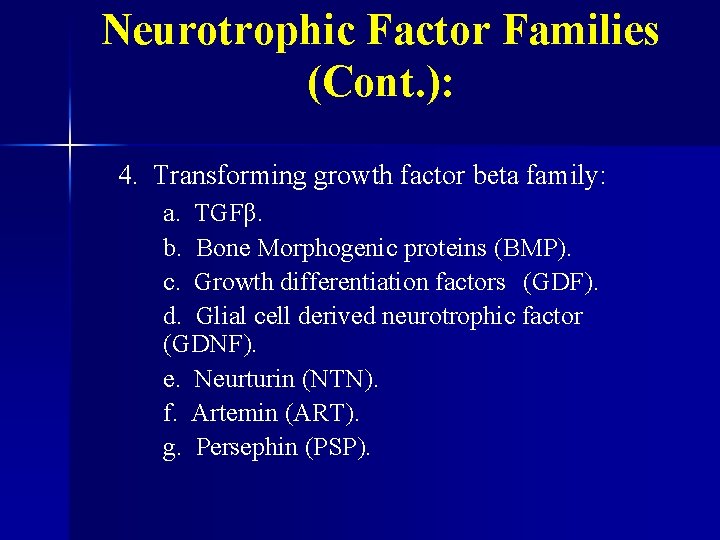 Neurotrophic Factor Families (Cont.):

4. Transforming growth factor beta family:

a. TGFβ.

b. Bone Morphogenic proteins (BMP).

c. Growth differentiation factors (GDF).

d. Glial cell derived neurotrophic factor (GDNF).

e. Neurturin (NTN).

f. Artemin (ART).

g. Persephin (PSP).